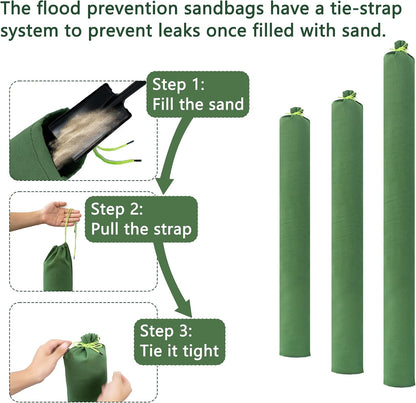 The flood prevention sandbags have a tie-strap system to prevent leaks once filled with sand.

Step 1:
Fill the sand

Step 2:
Pull the strap

Step 3:
Tie it tight